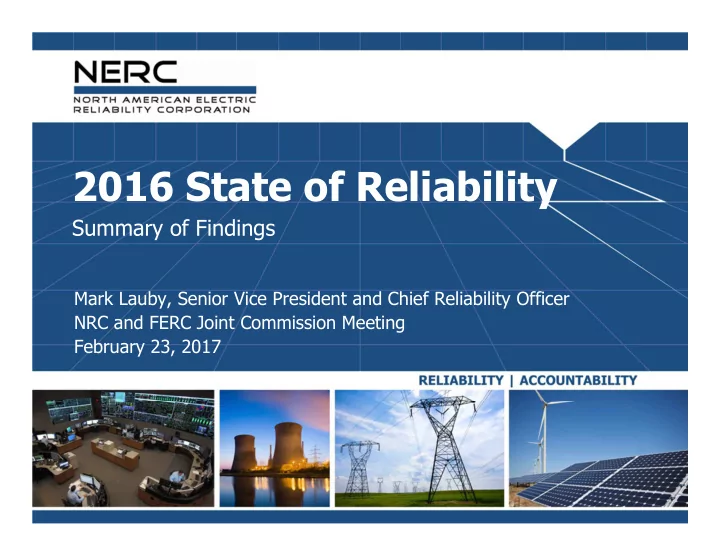 NERC
NORTH AMERICAN ELECTRIC RELIABILITY CORPORATION

2016 State of Reliability
Summary of Findings

Mark Lauby, Senior Vice President and Chief Reliability Officer
NRC and FERC Joint Commission Meeting
February 23, 2017

RELIABILITY | ACCOUNTABILITY